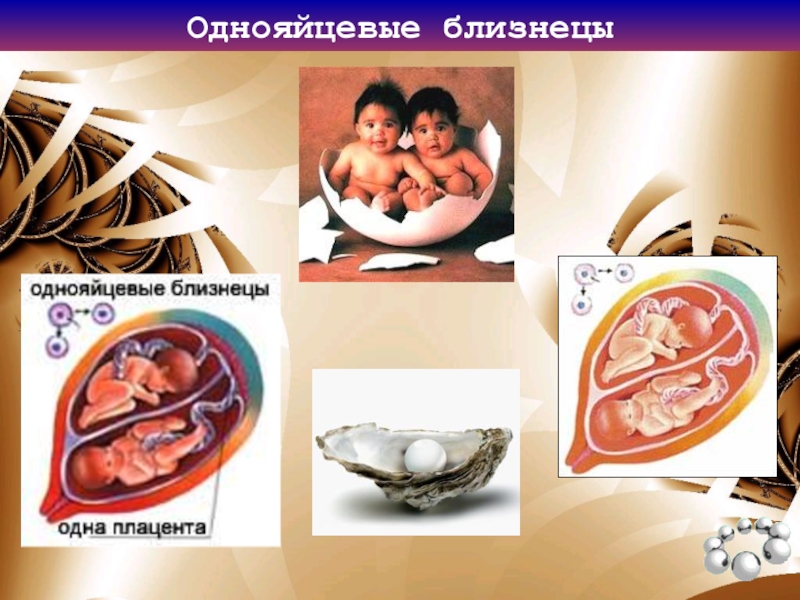 Однояйцевые близнецы

однояйцевые близнецы

одна плацента